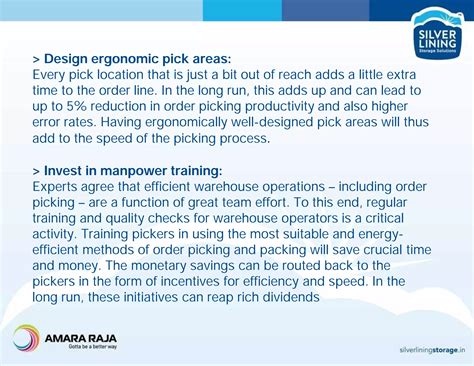 SILVER LINING
Storage Solutions

> Design ergonomic pick areas:
Every pick location that is just a bit out of reach adds a little extra time to the order line. In the long run, this adds up and can lead to up to 5% reduction in order picking productivity and also higher error rates. Having ergonomically well-designed pick areas will thus add to the speed of the picking process.

> Invest in manpower training:
Experts agree that efficient warehouse operations – including order picking – are a function of great team effort. To this end, regular training and quality checks for warehouse operators is a critical activity. Training pickers in using the most suitable and energy-efficient methods of order picking and packing will save crucial time and money. The monetary savings can be routed back to the pickers in the form of incentives for efficiency and speed. In the long run, these initiatives can reap rich dividends

AMARA RAJA
Gotta be a better way

silverliningstorage.in